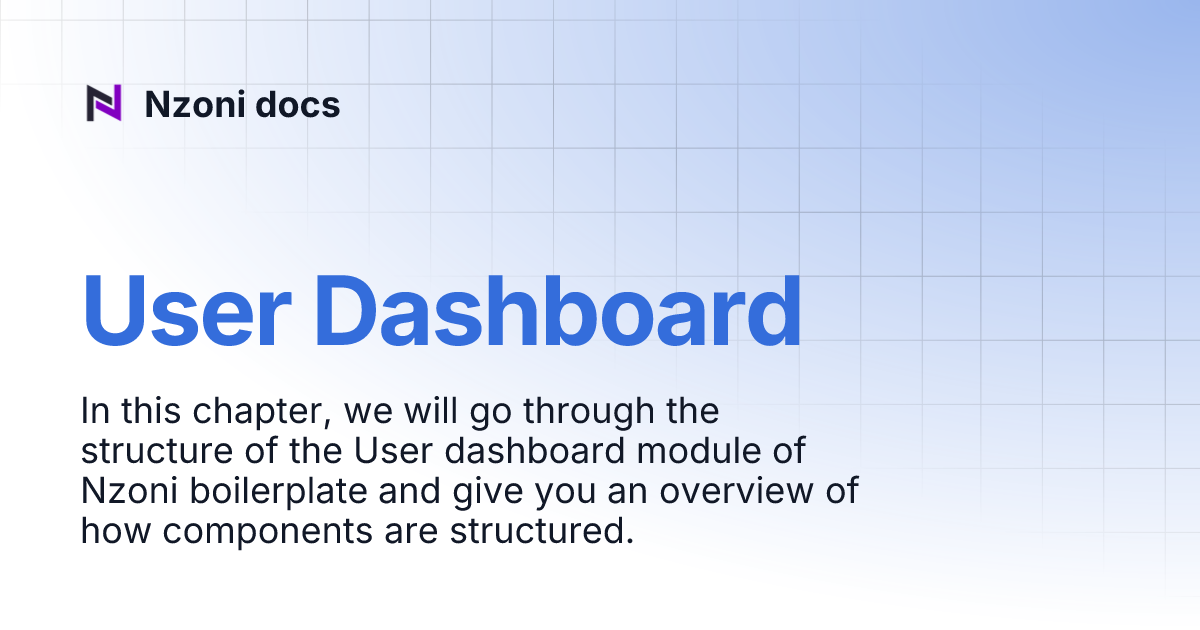 Nzoni docs

User Dashboard

In this chapter, we will go through the structure of the User dashboard module of Nzoni boilerplate and give you an overview of how components are structured.